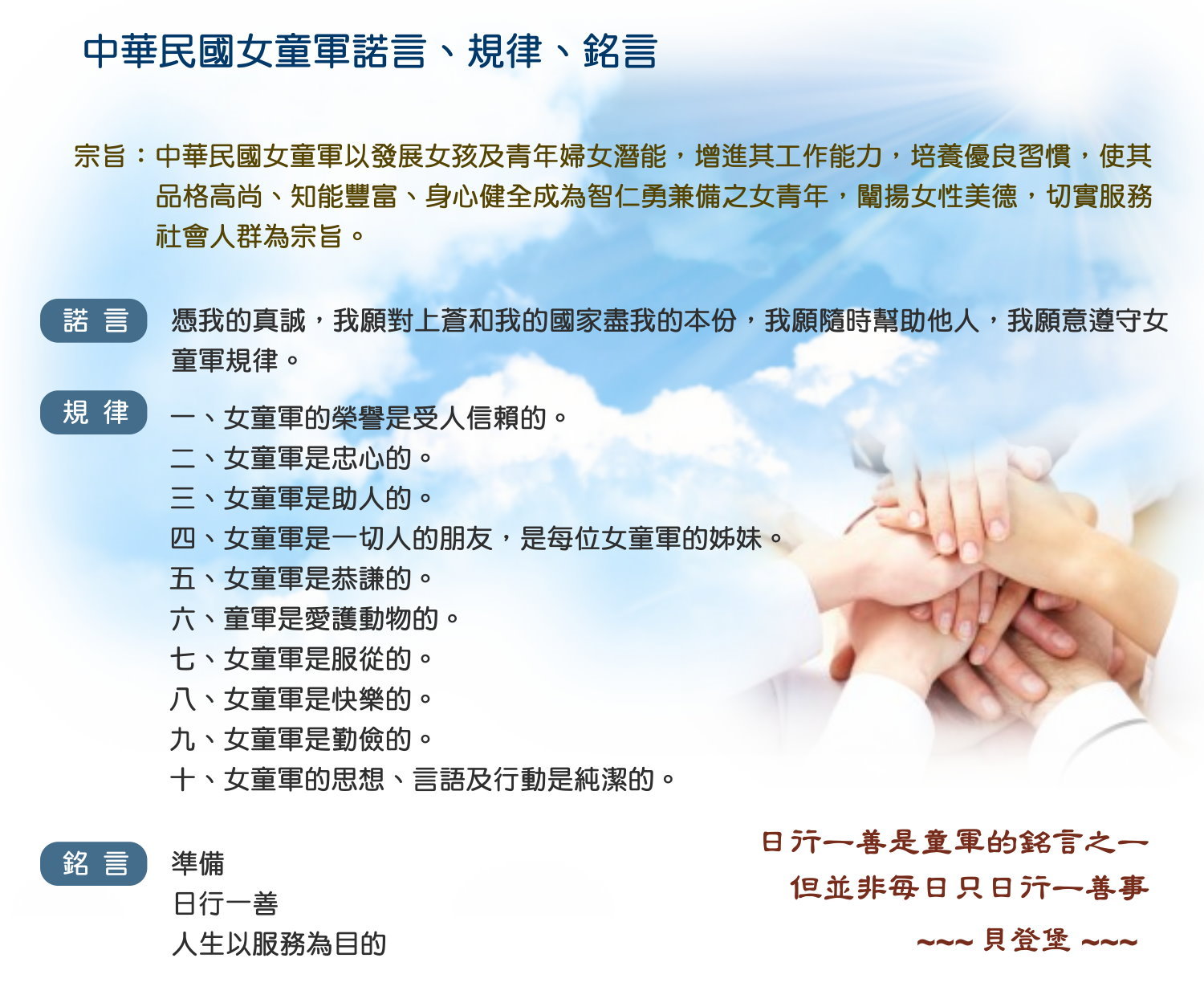 中華民國女童軍諾言、規律、銘言

宗旨：中華民國女童軍以發展女孩及青年婦女潛能，增進其工作能力，培養優良習慣，使其品格高尚、知能豐富、身心健全成為智仁勇兼備之女青年，闡揚女性美德，切實服務社會人群為宗旨。

諾 言

憑我的真誠，我願對上蒼和我的國家盡我的本份，我願隨時幫助他人，我願意遵守女童軍規律。

規 律

一、女童軍的榮譽是受人信賴的。
二、女童軍是忠心的。
三、女童軍是助人的。
四、女童軍是一切人的朋友，是每位女童軍的姊妹。
五、女童軍是恭謙的。
六、童軍是愛護動物的。
七、女童軍是服從的。
八、女童軍是快樂的。
九、女童軍是勤儉的。
十、女童軍的思想、言語及行動是純潔的。

銘 言

準備
日行一善
人生以服務為目的

日行一善是童軍的銘言之一
但並非每日只日行一善事
~~~ 貝登堡 ~~~